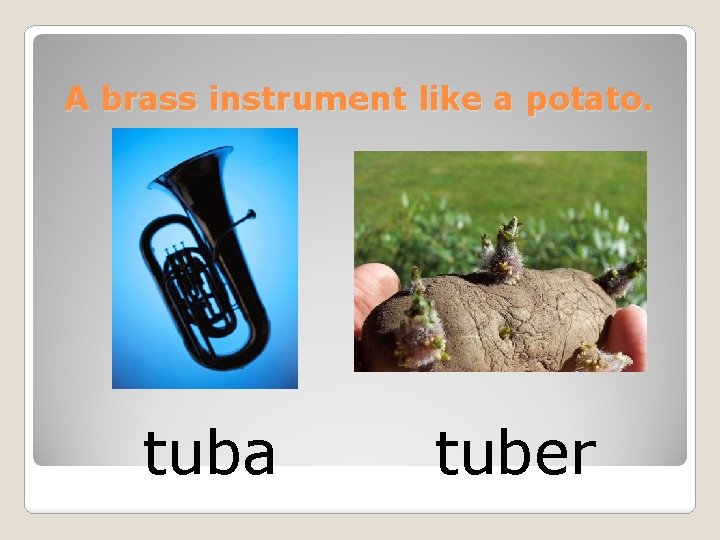 A brass instrument like a potato.

tuba

tuber